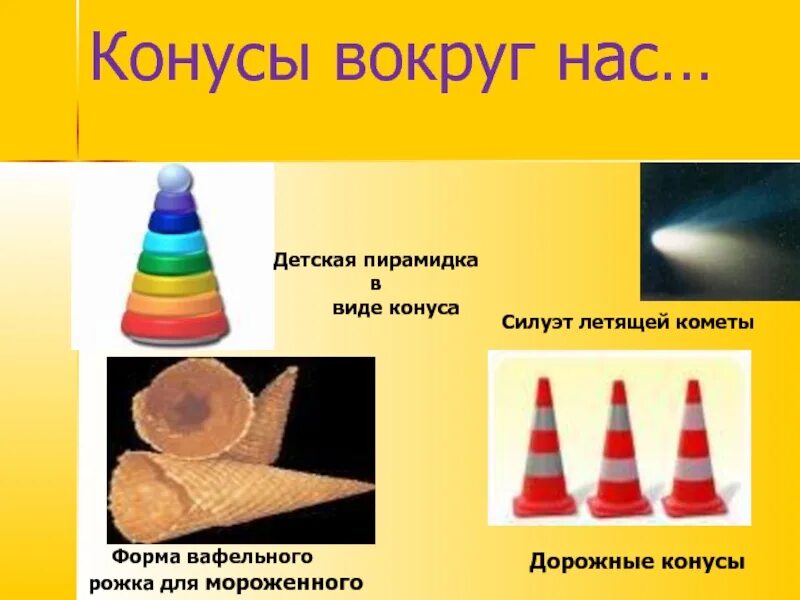 Конусы вокруг нас…

Детская пирамидка в виде конуса

Силуэт летящей кометы

Форма вафельного рожка для мороженного

Дорожные конусы